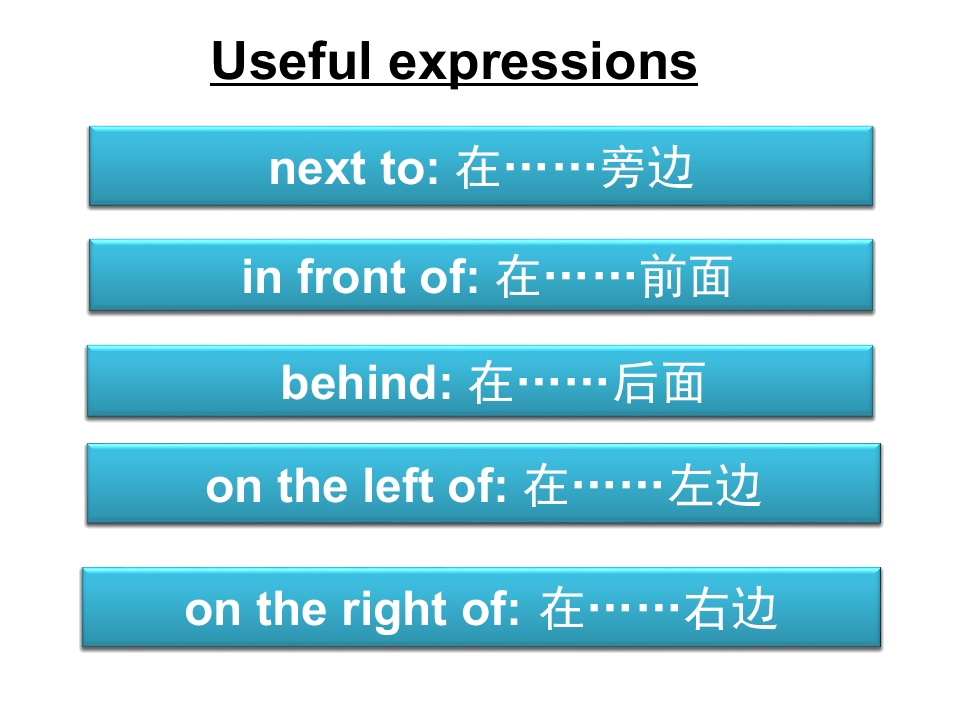 Useful expressions

next to: 在……旁边

in front of: 在……前面

behind: 在……后面

on the left of: 在……左边

on the right of: 在……右边